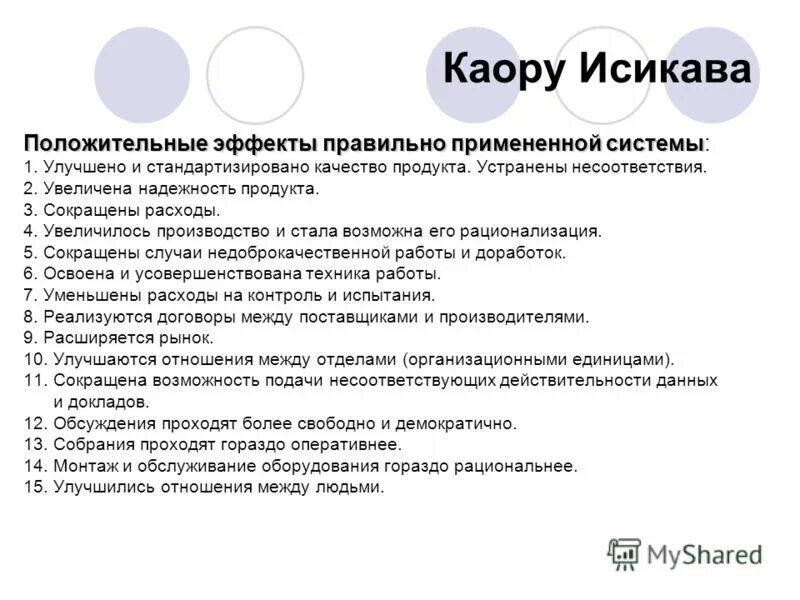 Каору Исикава

Положительные эффекты правильно примененной системы:
1. Улучшено и стандартизировано качество продукта. Устранены несоответствия.
2. Увеличена надежность продукта.
3. Сокращены расходы.
4. Увеличилось производство и стала возможна его рационализация.
5. Сокращены случаи недоброкачественной работы и доработок.
6. Освоена и усовершенствована техника работы.
7. Уменьшены расходы на контроль и испытания.
8. Реализуются договоры между поставщиками и производителями.
9. Расширяется рынок.
10. Улучшаются отношения между отделами (организационными единицами).
11. Сокращена возможность подачи несоответствующих действительности данных и докладов.
12. Обсуждения проходят более свободно и демократично.
13. Собрания проходят гораздо оперативнее.
14. Монтаж и обслуживание оборудования гораздо рациональнее.
15. Улучшились отношения между людьми.

MyShared